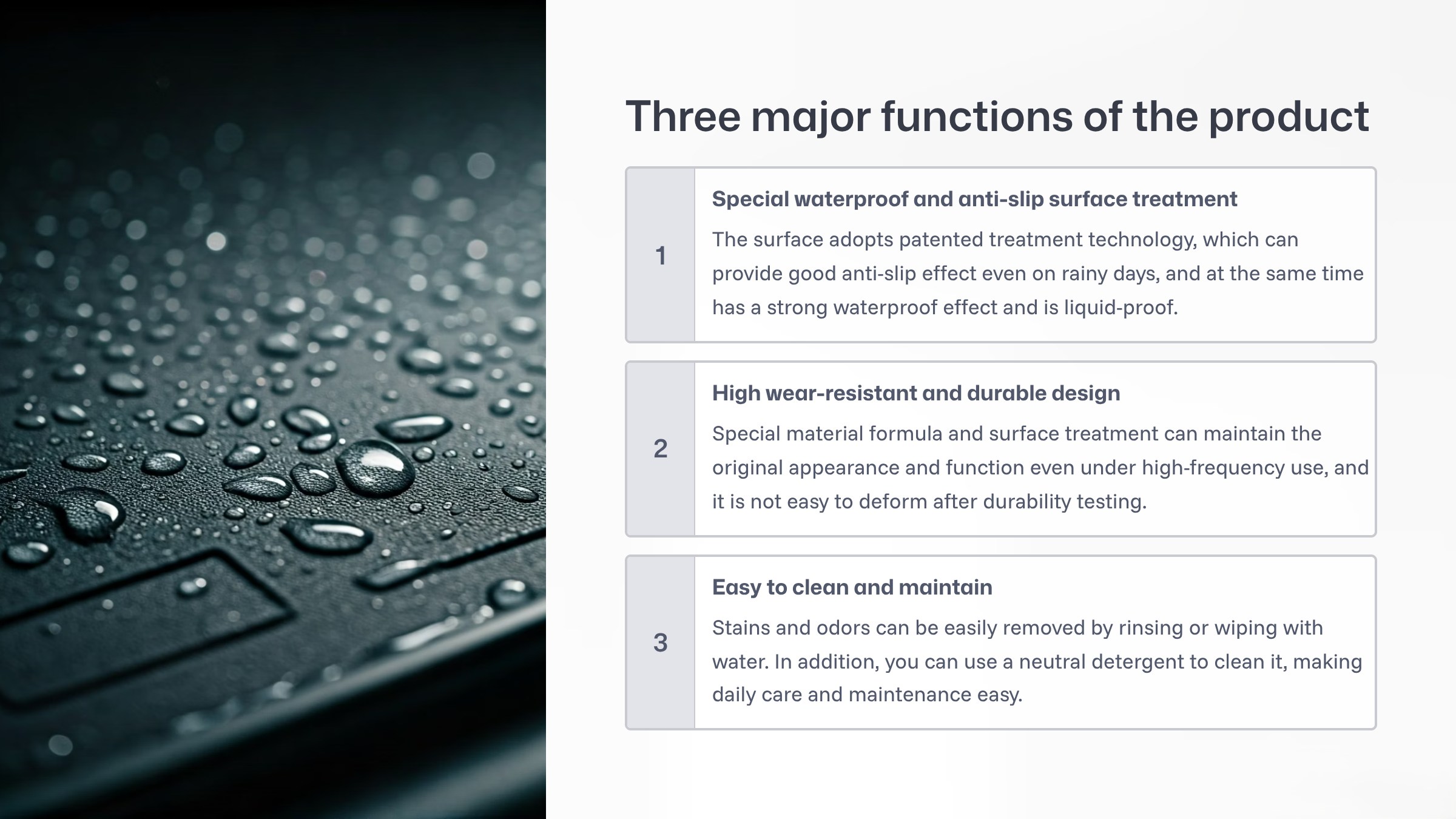 Three major functions of the product

1

Special waterproof and anti-slip surface treatment

The surface adopts patented treatment technology, which can provide good anti-slip effect even on rainy days, and at the same time has a strong waterproof effect and is liquid-proof.

2

High wear-resistant and durable design

Special material formula and surface treatment can maintain the original appearance and function even under high-frequency use, and it is not easy to deform after durability testing.

3

Easy to clean and maintain

Stains and odors can be easily removed by rinsing or wiping with water. In addition, you can use a neutral detergent to clean it, making daily care and maintenance easy.